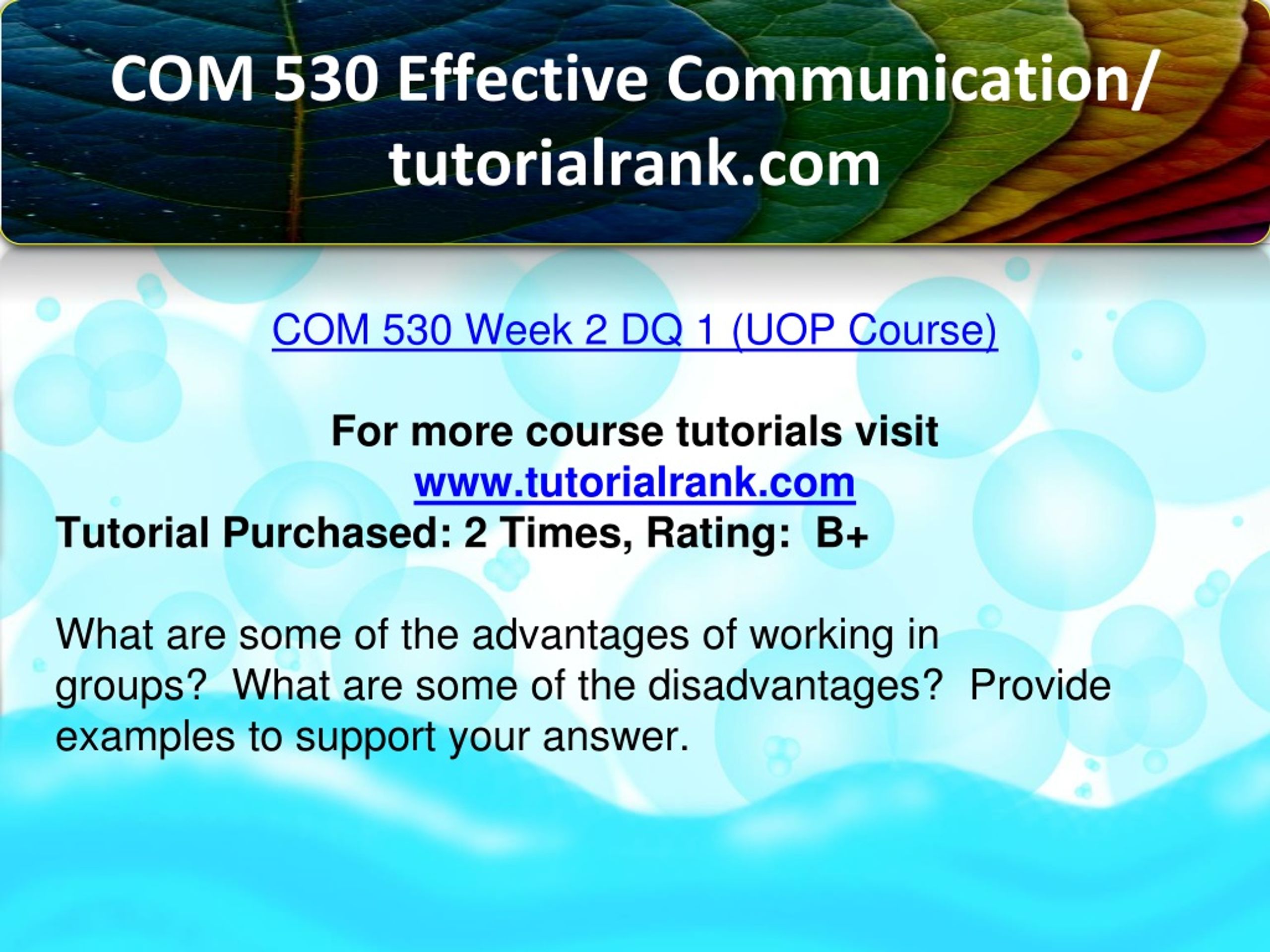 COM 530 Effective Communication/ tutorialrank.com

COM 530 Week 2 DQ 1 (UOP Course)

For more course tutorials visit
www.tutorialrank.com
Tutorial Purchased: 2 Times, Rating: B+

What are some of the advantages of working in groups? What are some of the disadvantages? Provide examples to support your answer.